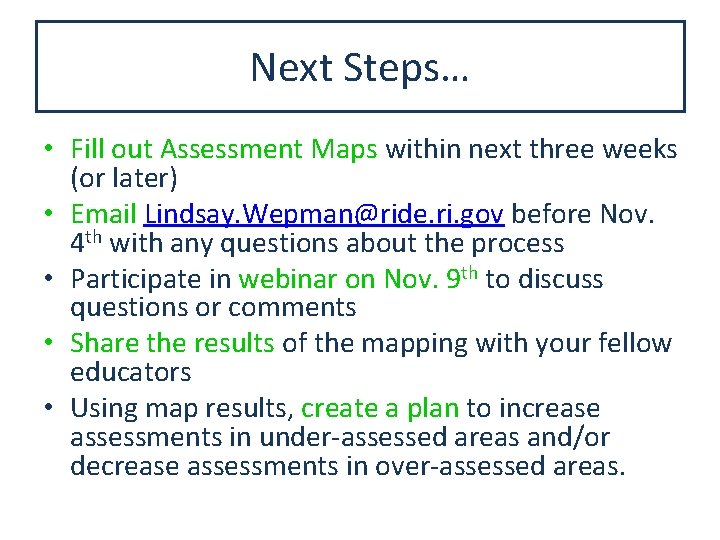 Next Steps…

• Fill out Assessment Maps within next three weeks (or later)
• Email Lindsay.Wepman@ride.ri.gov before Nov. 4th with any questions about the process
• Participate in webinar on Nov. 9th to discuss questions or comments
• Share the results of the mapping with your fellow educators
• Using map results, create a plan to increase assessments in under-assessed areas and/or decrease assessments in over-assessed areas.